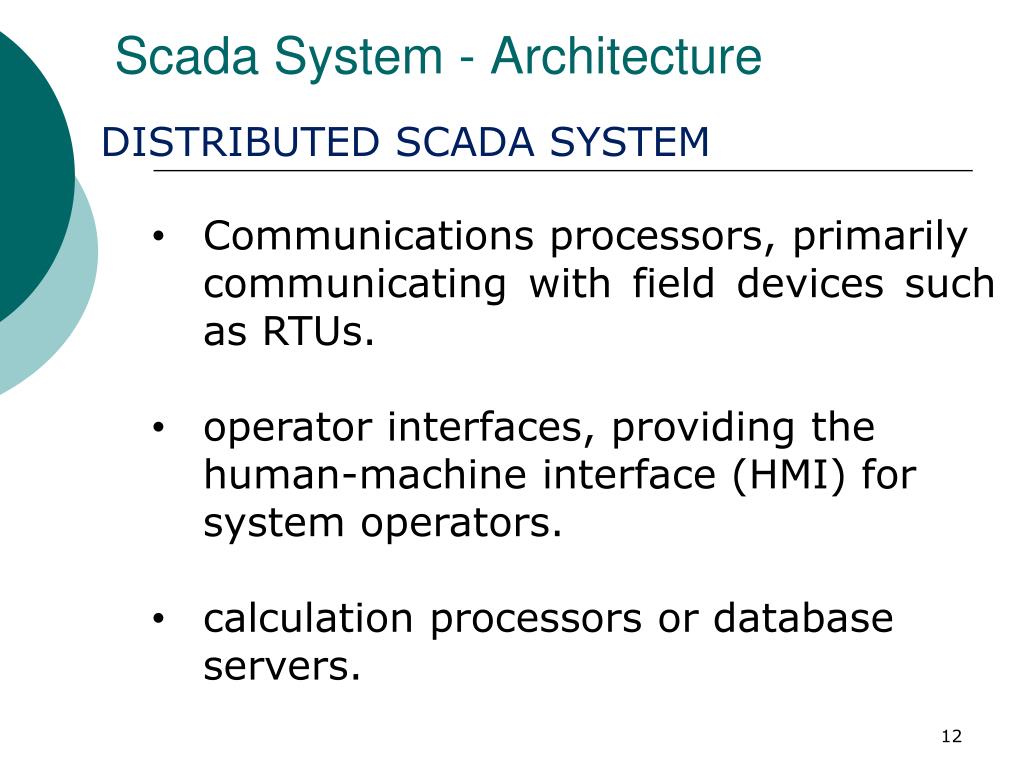 Scada System - Architecture

DISTRIBUTED SCADA SYSTEM

• Communications processors, primarily communicating with field devices such as RTUs.

• operator interfaces, providing the human-machine interface (HMI) for system operators.

• calculation processors or database servers.

12